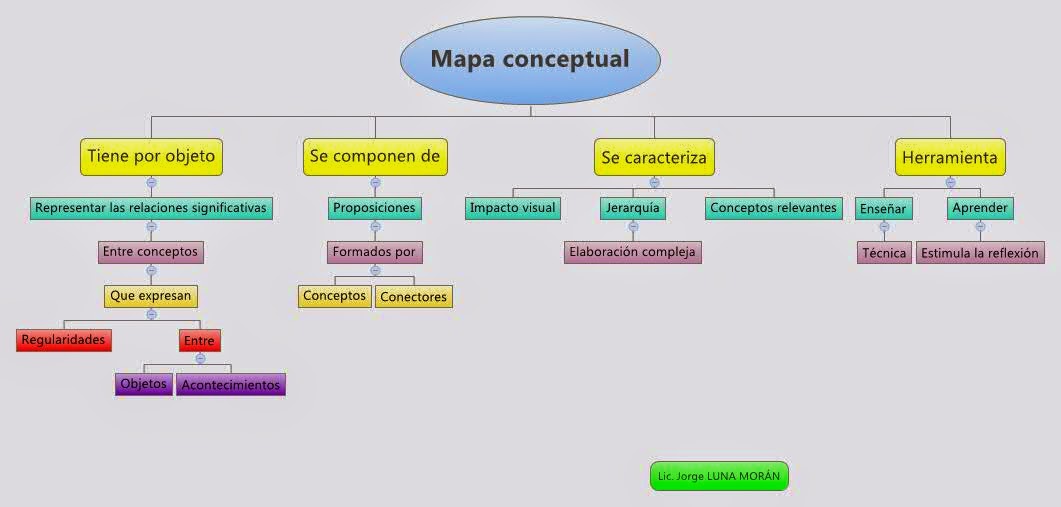 Mapa conceptual

Tiene por objeto

Representar las relaciones significativas

Entre conceptos

Que expresan

Regularidades

Entre

Objetos

Acontecimientos

Se componen de

Proposiciones

Formados por

Conceptos

Conectores

Se caracteriza

Impacto visual

Jerarquía

Elaboración compleja

Conceptos relevantes

Herramienta

Enseñar

Técnica

Aprender

Estimula la reflexión

Lic. Jorge LUNA MORÁN